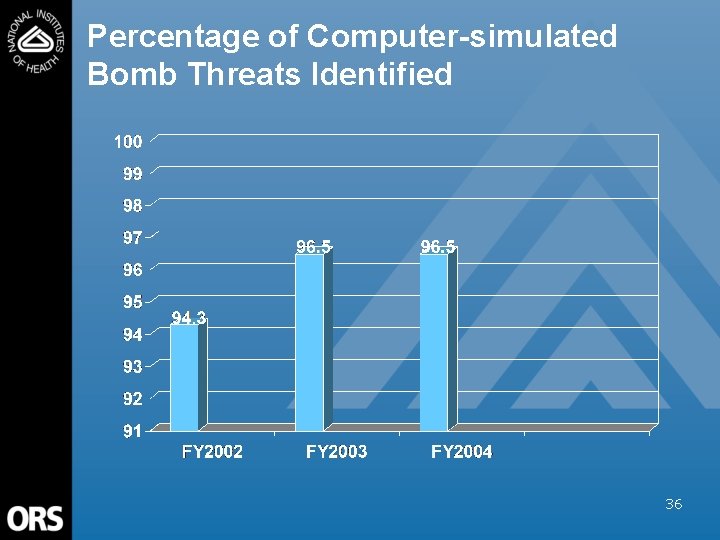 NATIONAL INSTITUTES OF HEALTH

Percentage of Computer-simulated Bomb Threats Identified

100
99
98
97
96
95
94
93
92
91

94.3
96.5
96.5

FY2002
FY2003
FY2004

36

ORS